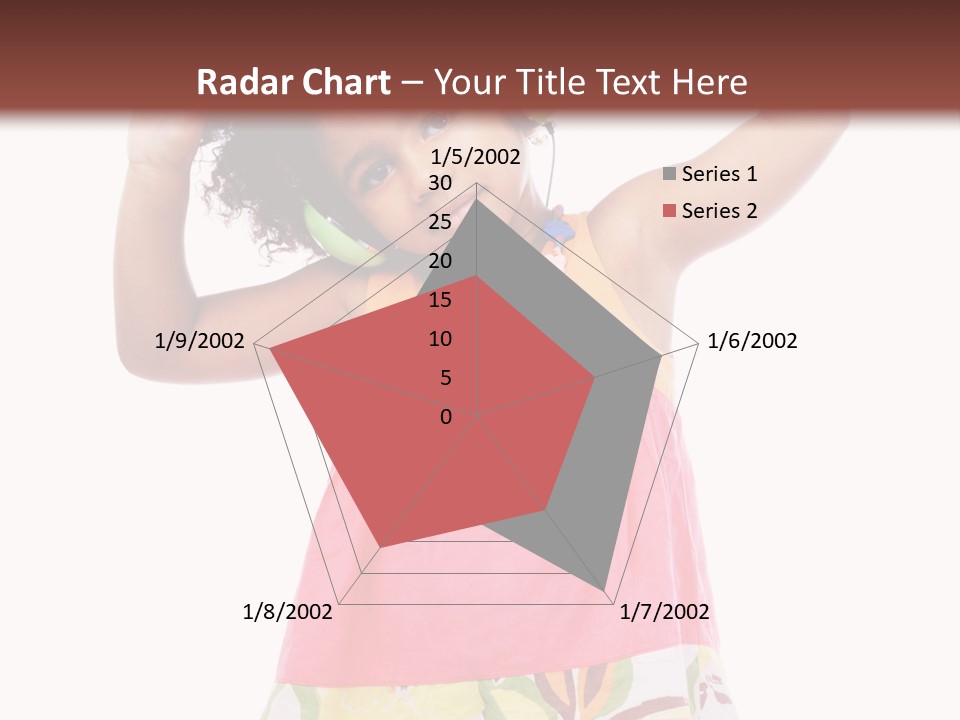 Radar Chart – Your Title Text Here

1/5/2002
30
25
20
15
10
5
0
1/6/2002
1/7/2002
1/8/2002
1/9/2002

Series 1
Series 2